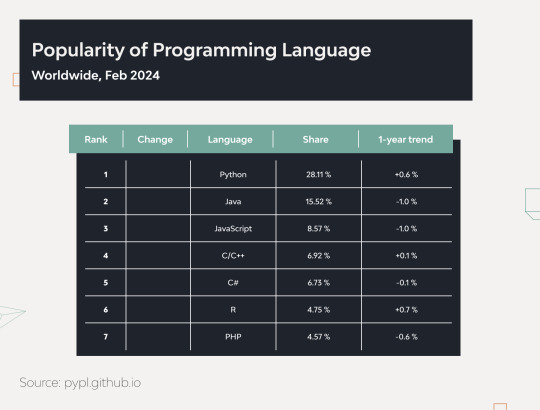 Popularity of Programming Language
Worldwide, Feb 2024

| Rank | Change | Language | Share | 1-year trend |
|---|---|---|---|---|
| 1 | | Python | 28.11 % | +0.6 % |
| 2 | | Java | 15.52 % | -1.0 % |
| 3 | | JavaScript | 8.57 % | -1.0 % |
| 4 | | C/C++ | 6.92 % | +0.1 % |
| 5 | | C# | 6.73 % | -0.1 % |
| 6 | | R | 4.75 % | +0.7 % |
| 7 | | PHP | 4.57 % | -0.6 % |

Source: pypl.github.io